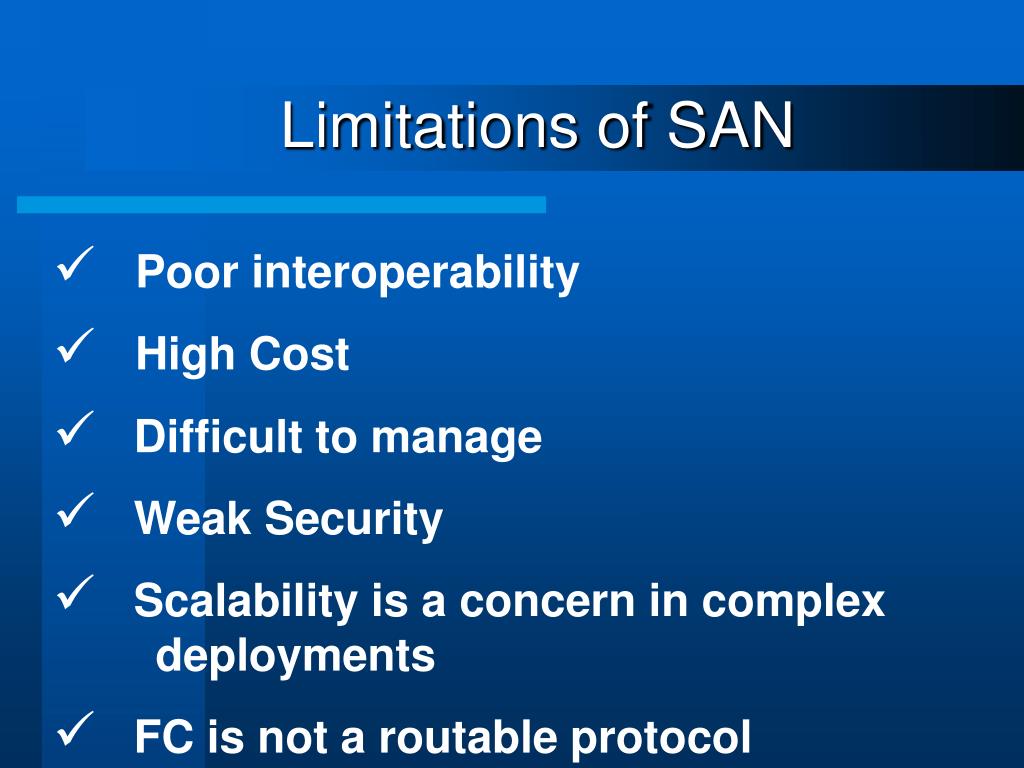 Limitations of SAN

✓ Poor interoperability

✓ High Cost

✓ Difficult to manage

✓ Weak Security

✓ Scalability is a concern in complex deployments

✓ FC is not a routable protocol